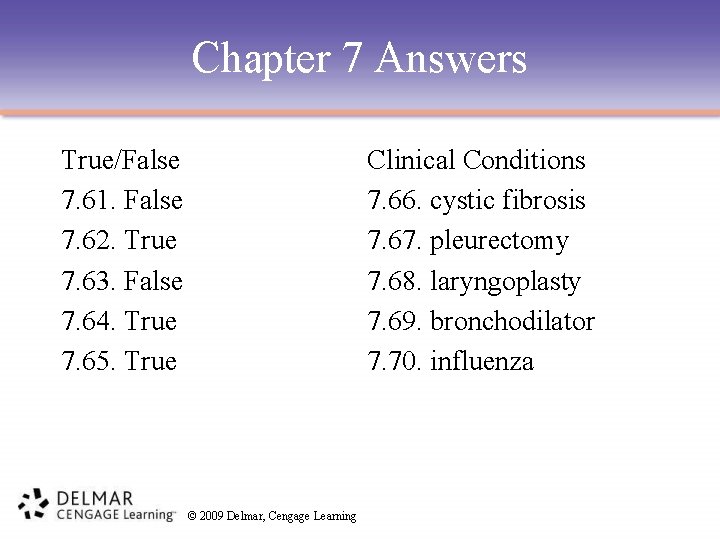 Chapter 7 Answers

True/False
7.61. False
7.62. True
7.63. False
7.64. True
7.65. True

Clinical Conditions
7.66. cystic fibrosis
7.67. pleurectomy
7.68. laryngoplasty
7.69. bronchodilator
7.70. influenza

DELMAR
CENGAGE Learning™
© 2009 Delmar, Cengage Learning